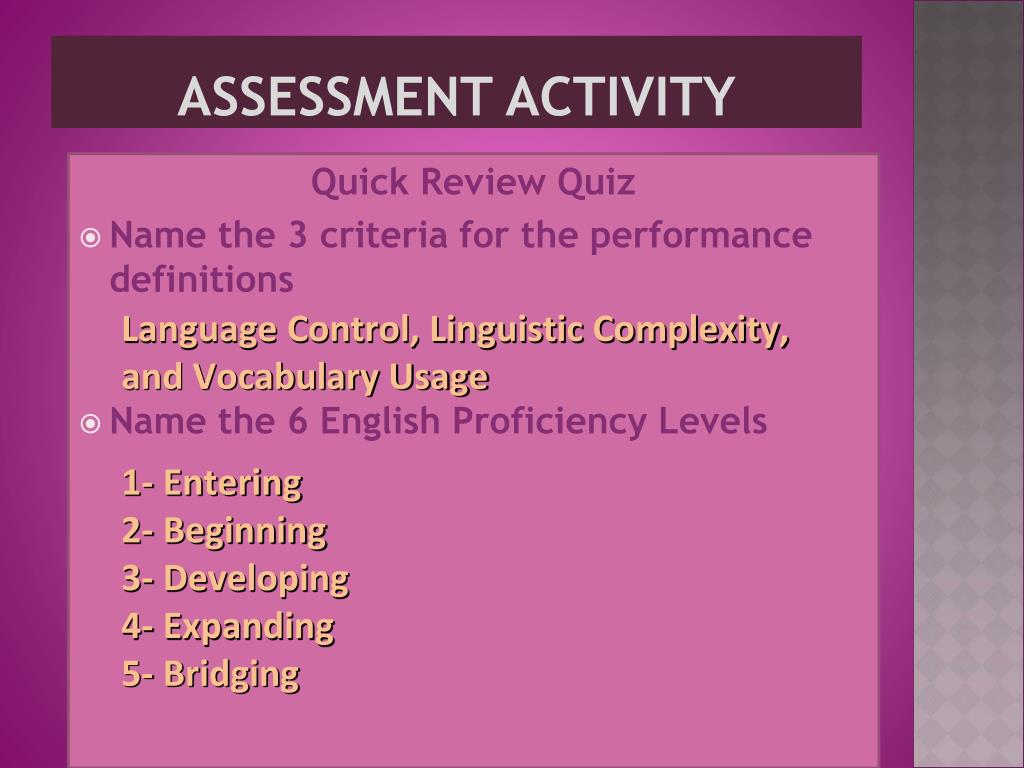 ASSESSMENT ACTIVITY

Quick Review Quiz

Name the 3 criteria for the performance definitions

Language Control, Linguistic Complexity, and Vocabulary Usage

Name the 6 English Proficiency Levels

1- Entering
2- Beginning
3- Developing
4- Expanding
5- Bridging